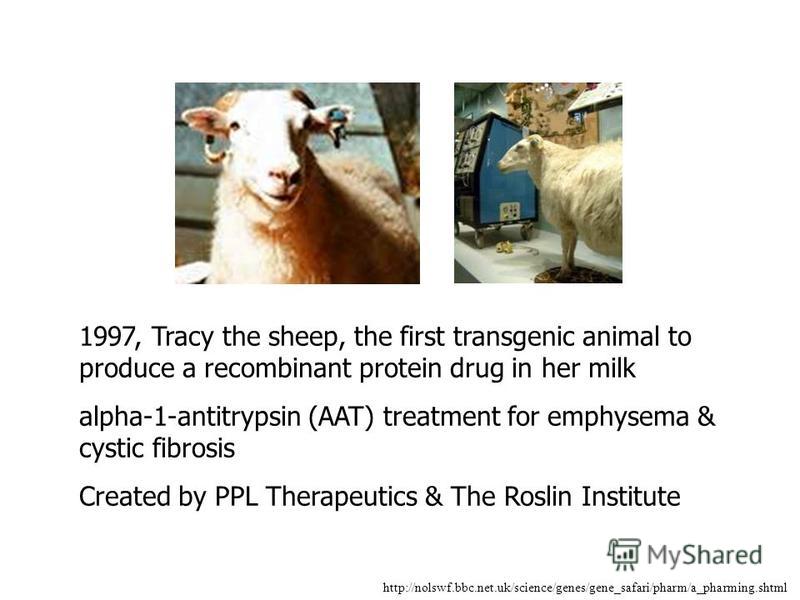 1997, Tracy the sheep, the first transgenic animal to produce a recombinant protein drug in her milk

alpha-1-antitrypsin (AAT) treatment for emphysema & cystic fibrosis

Created by PPL Therapeutics & The Roslin Institute

MyShared

http://nolswf.bbc.net.uk/science/genes/gene_safari/pharm/a_pharming.shtml